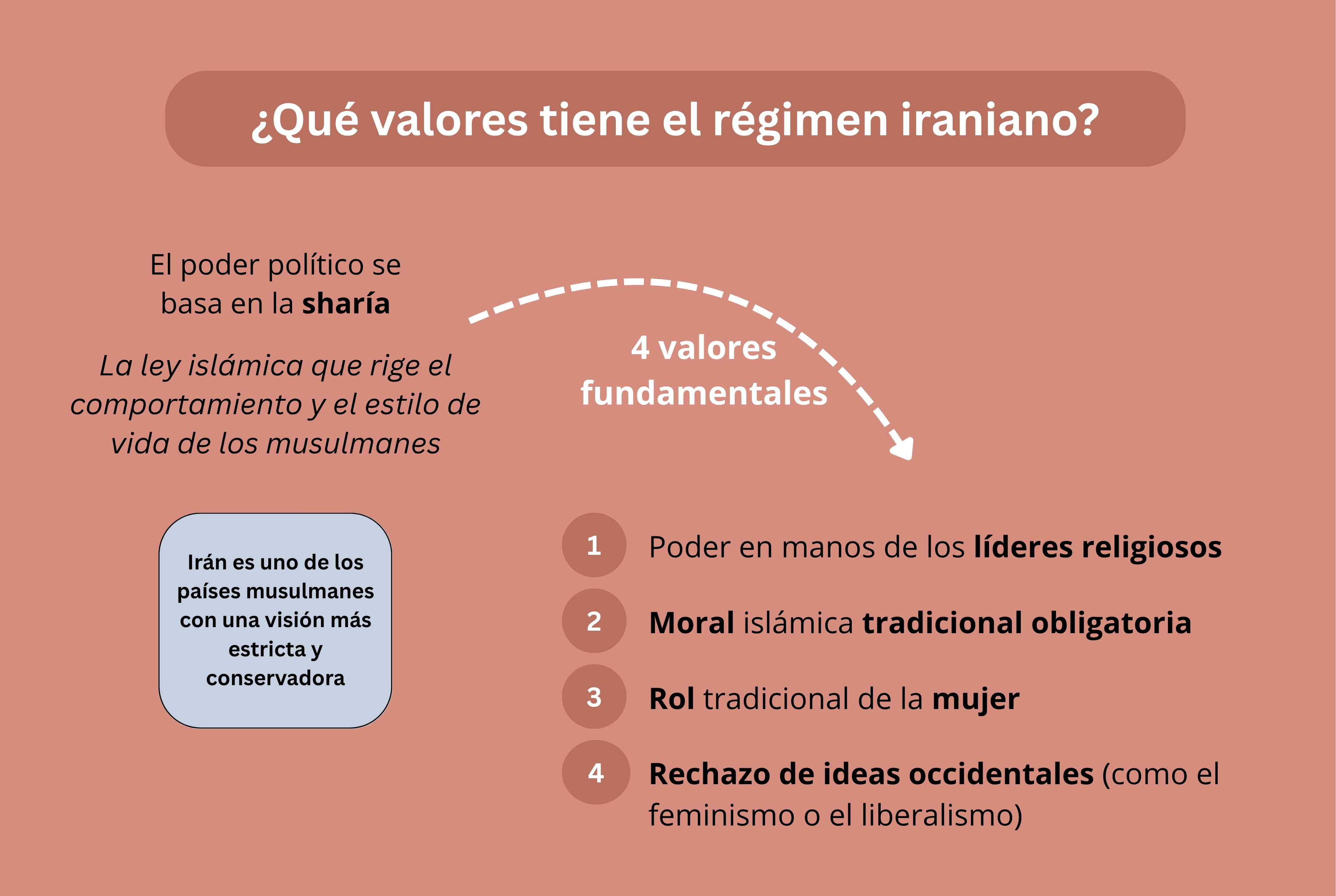 ¿Qué valores tiene el régimen iraniano?

El poder político se basa en la sharía

La ley islámica que rige el comportamiento y el estilo de vida de los musulmanes

Irán es uno de los países musulmanes con una visión más estricta y conservadora

4 valores fundamentales

1 Poder en manos de los líderes religiosos

2 Moral islámica tradicional obligatoria

3 Rol tradicional de la mujer

4 Rechazo de ideas occidentales (como el feminismo o el liberalismo)